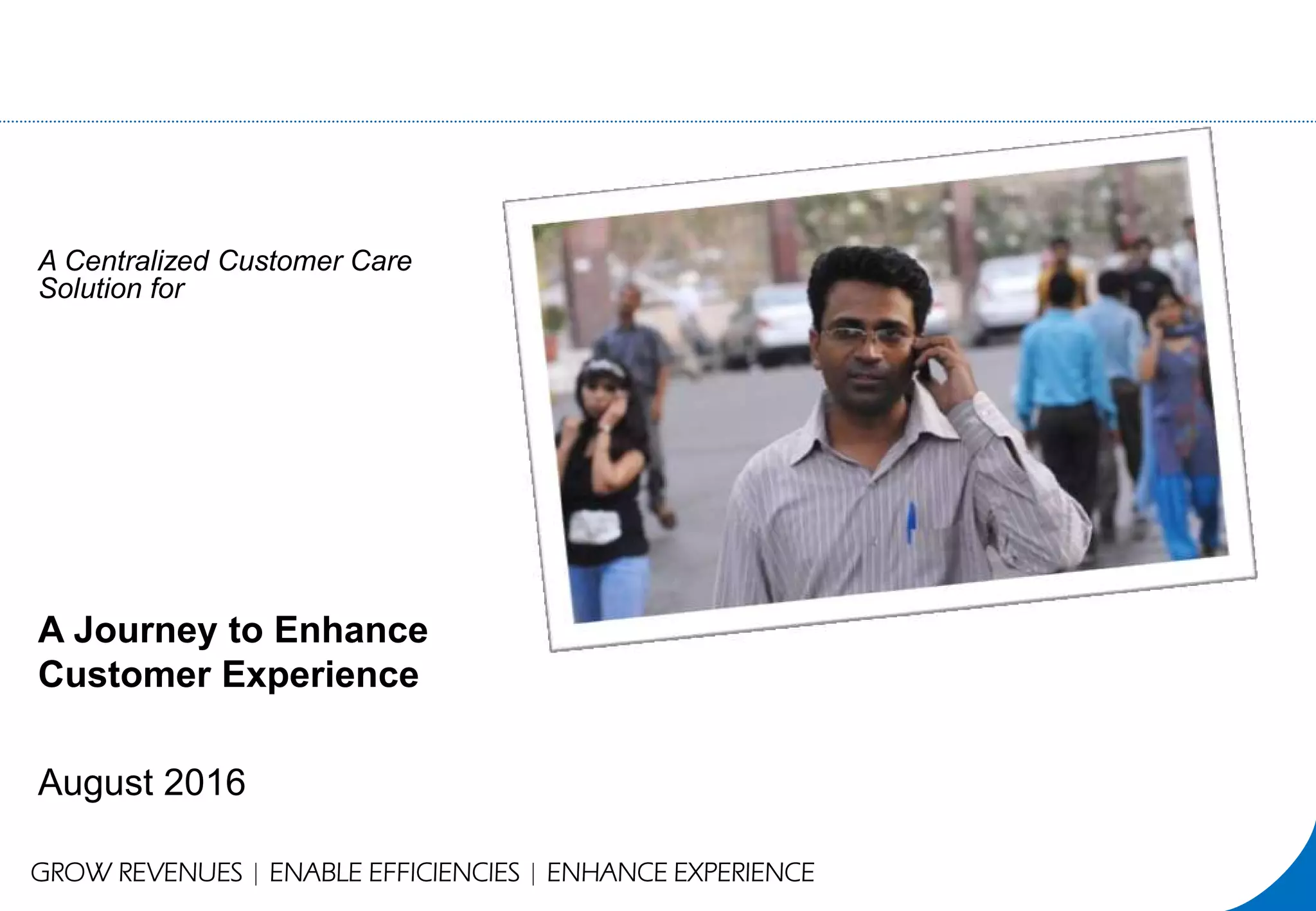 A Centralized Customer Care Solution for

A Journey to Enhance Customer Experience

August 2016

GROW REVENUES | ENABLE EFFICIENCIES | ENHANCE EXPERIENCE